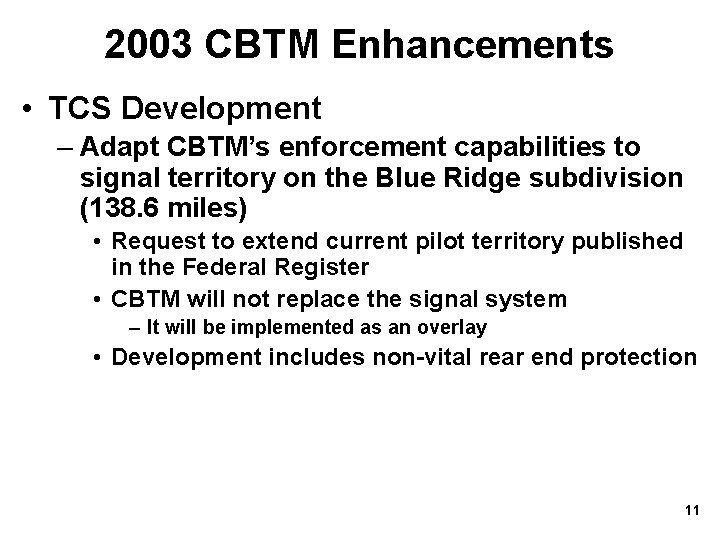 2003 CBTM Enhancements

• TCS Development

– Adapt CBTM's enforcement capabilities to signal territory on the Blue Ridge subdivision (138.6 miles)

• Request to extend current pilot territory published in the Federal Register

• CBTM will not replace the signal system

– It will be implemented as an overlay

• Development includes non-vital rear end protection

11